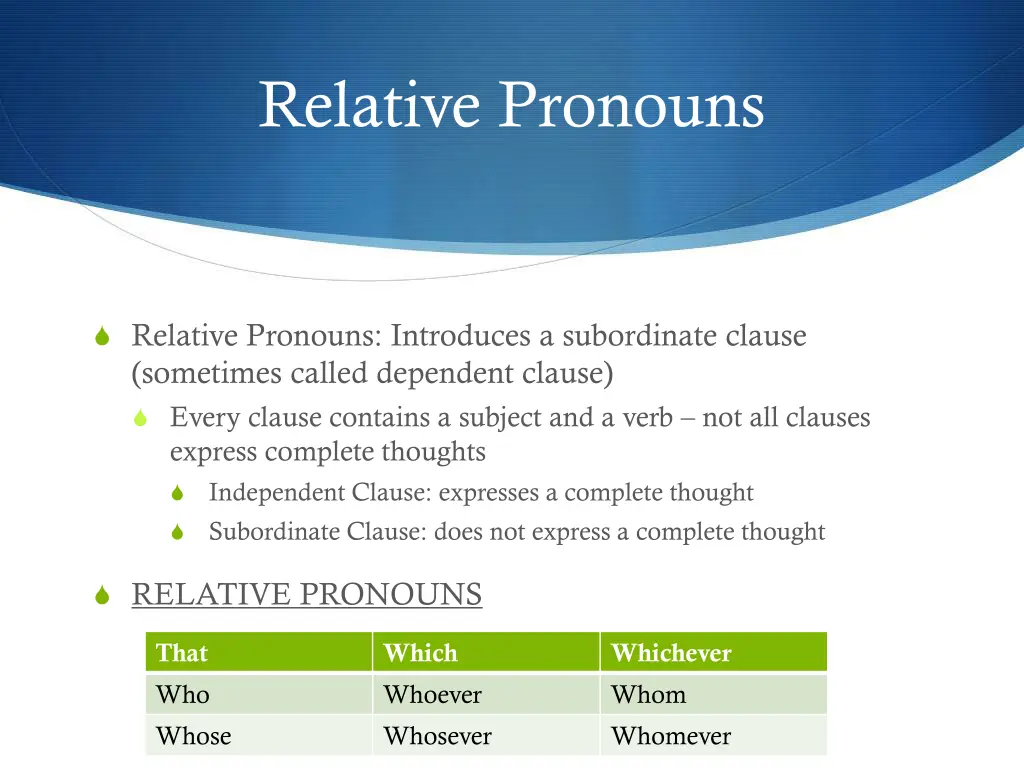 Relative Pronouns

Relative Pronouns: Introduces a subordinate clause (sometimes called dependent clause)

Every clause contains a subject and a verb – not all clauses express complete thoughts

Independent Clause: expresses a complete thought

Subordinate Clause: does not express a complete thought

RELATIVE PRONOUNS

| That | Which | Whichever |
|---|---|---|
| Who | Whoever | Whom |
| Whose | Whosever | Whomever |